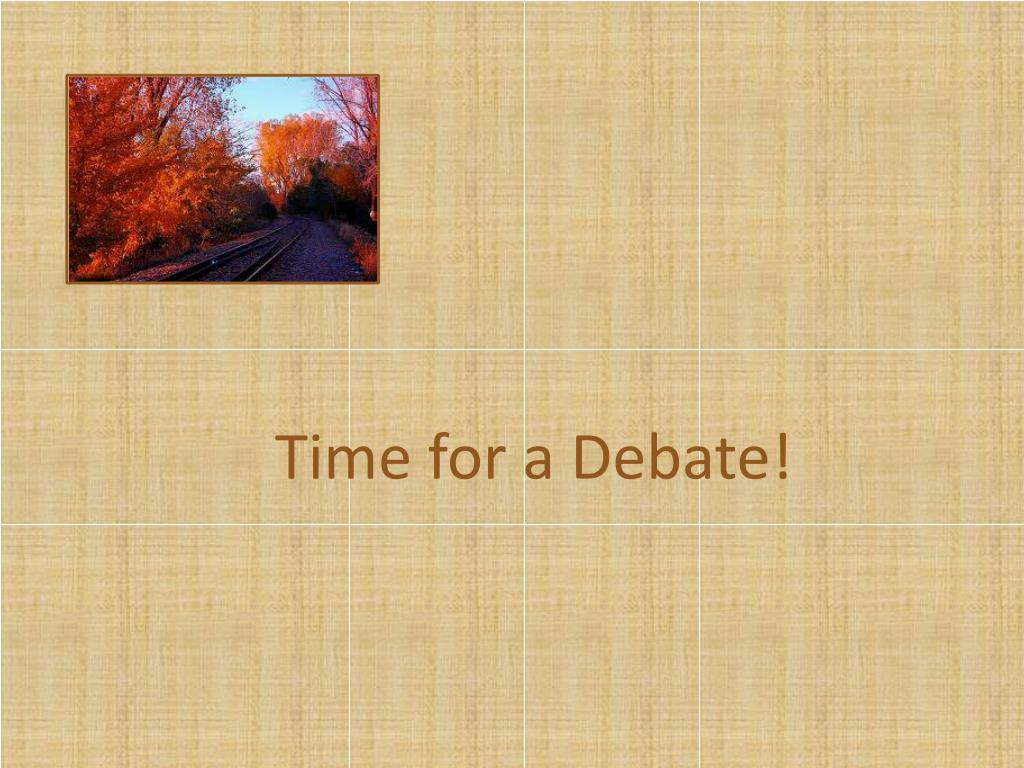 Time for a Debate!